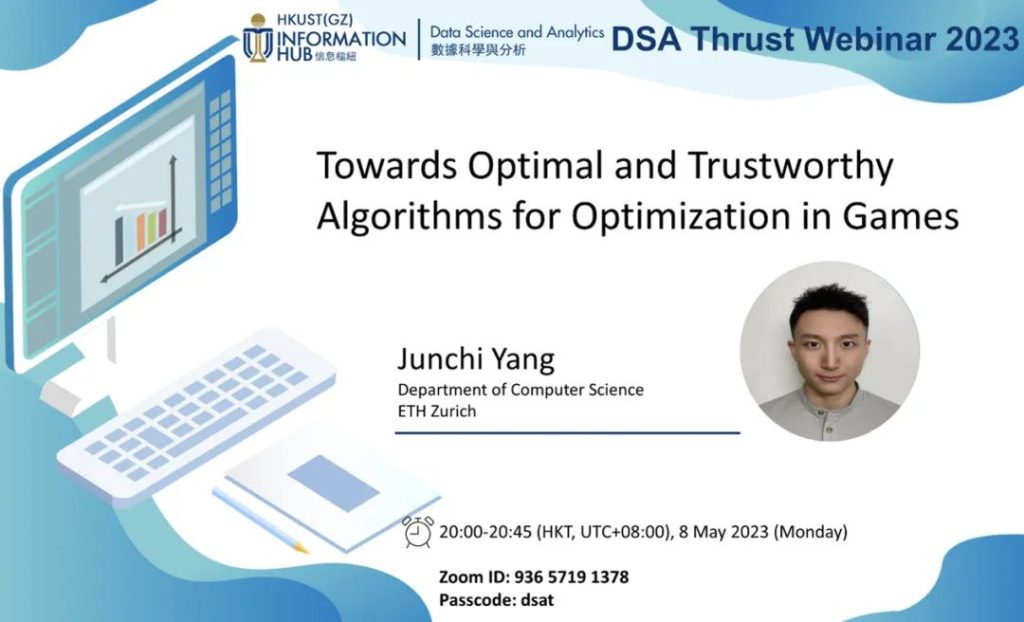 HKUST(GZ) INFORMATION HUB 信息樞紐

Data Science and Analytics
數據科學與分析

DSA Thrust Webinar 2023

Towards Optimal and Trustworthy Algorithms for Optimization in Games

Junchi Yang
Department of Computer Science
ETH Zurich

20:00-20:45 (HKT, UTC+08:00), 8 May 2023 (Monday)

Zoom ID: 936 5719 1378
Passcode: dsat